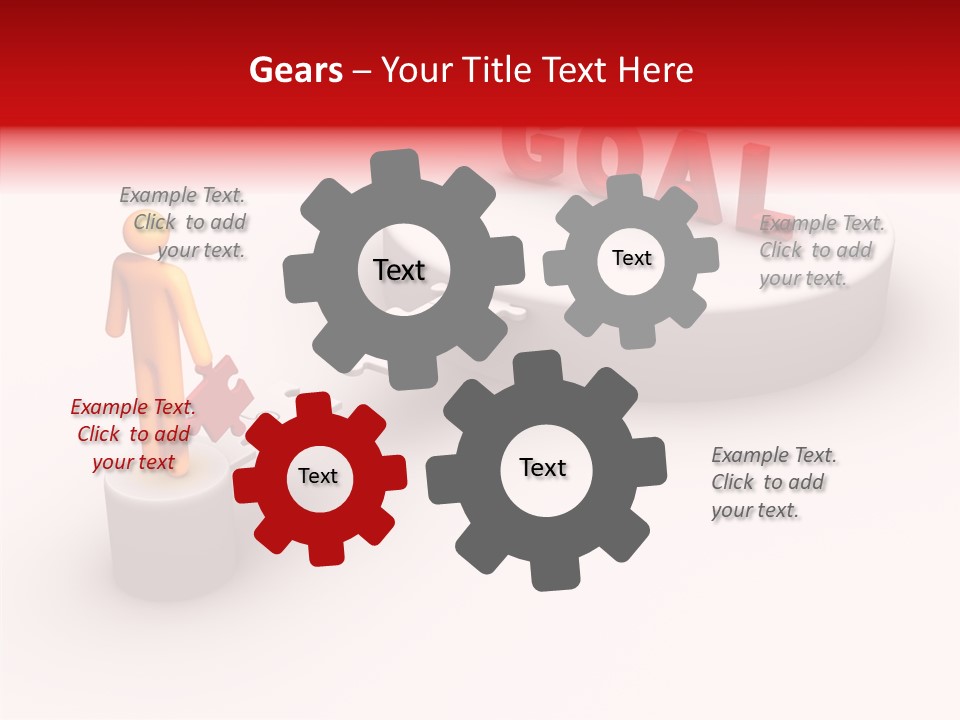 Gears – Your Title Text Here

GOAL

Example Text. Click to add your text.

Text

Text

Example Text. Click to add your text.

Example Text. Click to add your text

Text

Text

Example Text. Click to add your text.